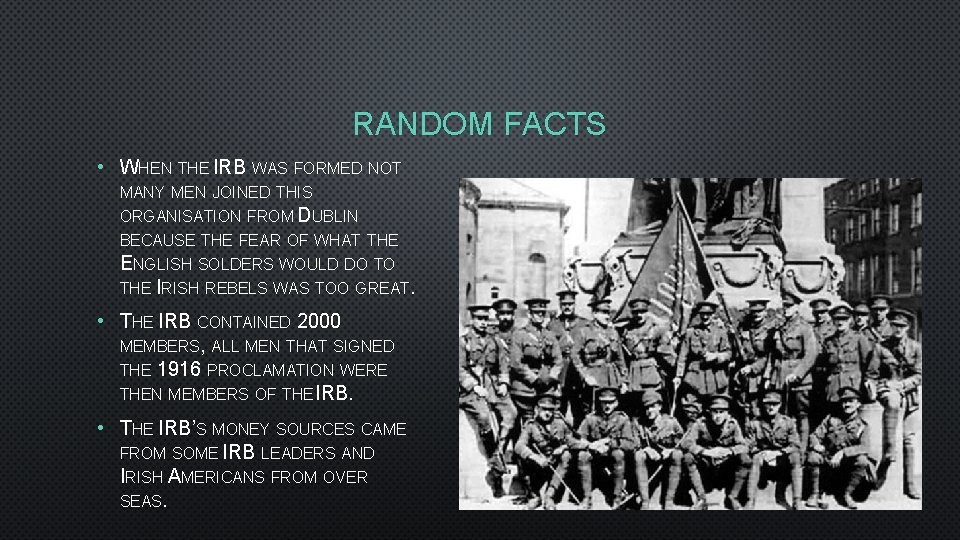 RANDOM FACTS

• When the IRB was formed not many men joined this organisation from Dublin because the fear of what the English solders would do to the Irish rebels was too great.

• The IRB contained 2000 members, all men that signed the 1916 proclamation were then members of the IRB.

• The IRB's money sources came from some IRB leaders and Irish Americans from over seas.